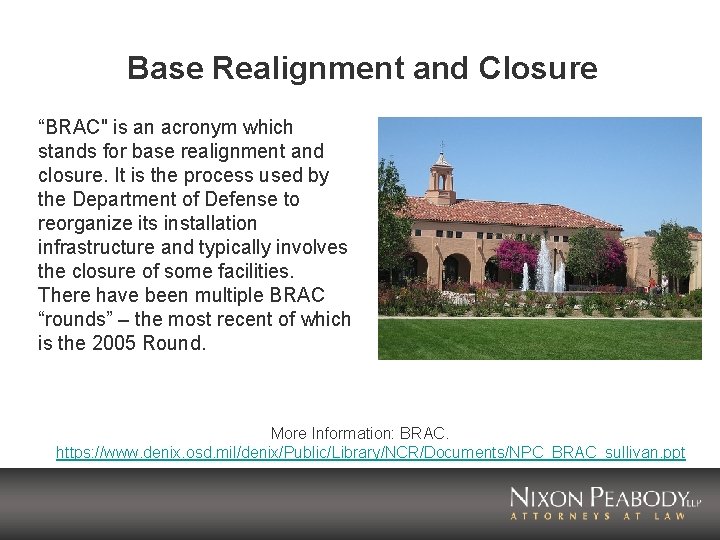 Base Realignment and Closure

“BRAC" is an acronym which stands for base realignment and closure. It is the process used by the Department of Defense to reorganize its installation infrastructure and typically involves the closure of some facilities. There have been multiple BRAC “rounds” – the most recent of which is the 2005 Round.

More Information: BRAC.
https://www.denix.osd.mil/denix/Public/Library/NCR/Documents/NPC_BRAC_sullivan.ppt

NIXON PEABODY LLP
ATTORNEYS AT LAW